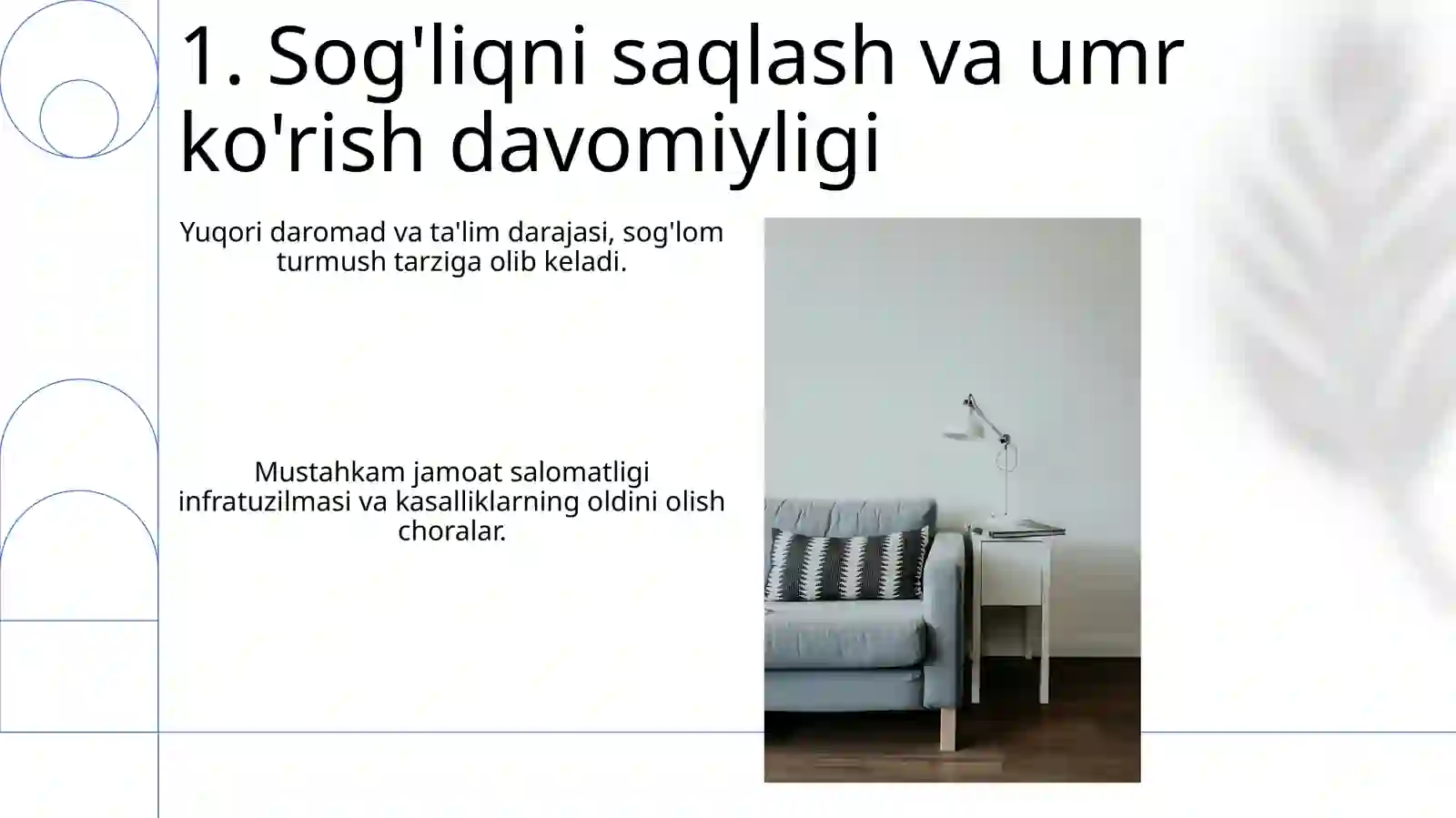 1. Sog'liqni saqlash va umr ko'rish davomiyligi

Yuqori daromad va ta'lim darajasi, sog'lom turmush tarziga olib keladi.

Mustahkam jamoat salomatligi infratuzilmasi va kasalliklarning oldini olish choralar.